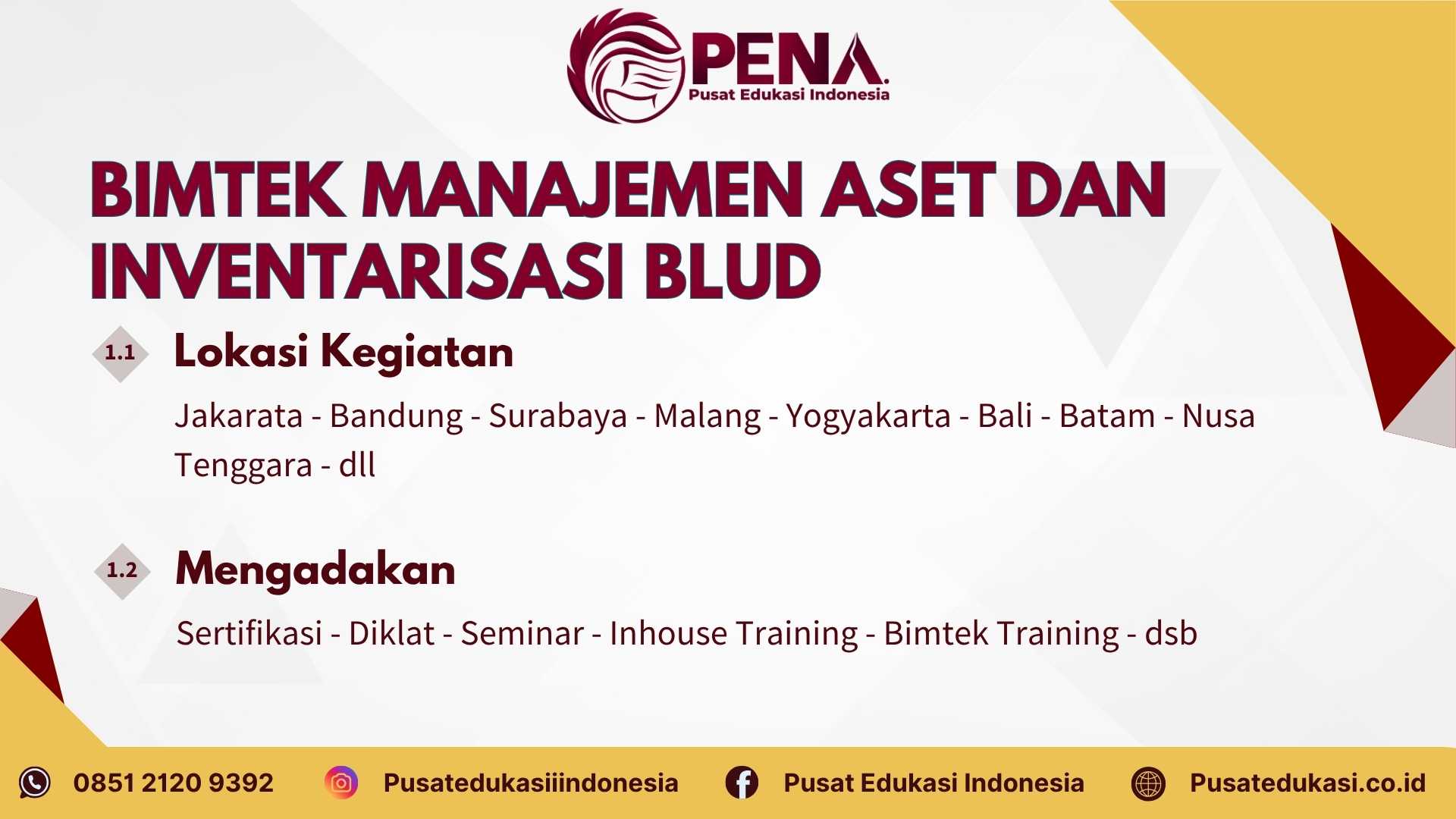 PENA.
Pusat Edukasi Indonesia

BIMTEK MANAJEMEN ASET DAN INVENTARISASI BLUD

1.1 Lokasi Kegiatan

Jakarata - Bandung - Surabaya - Malang - Yogyakarta - Bali - Batam - Nusa Tenggara - dll

1.2 Mengadakan

Sertifikasi - Diklat - Seminar - Inhouse Training - Bimtek Training - dsb

0851 2120 9392
Pusatedukasiiindonesia
Pusat Edukasi Indonesia
Pusatedukasi.co.id